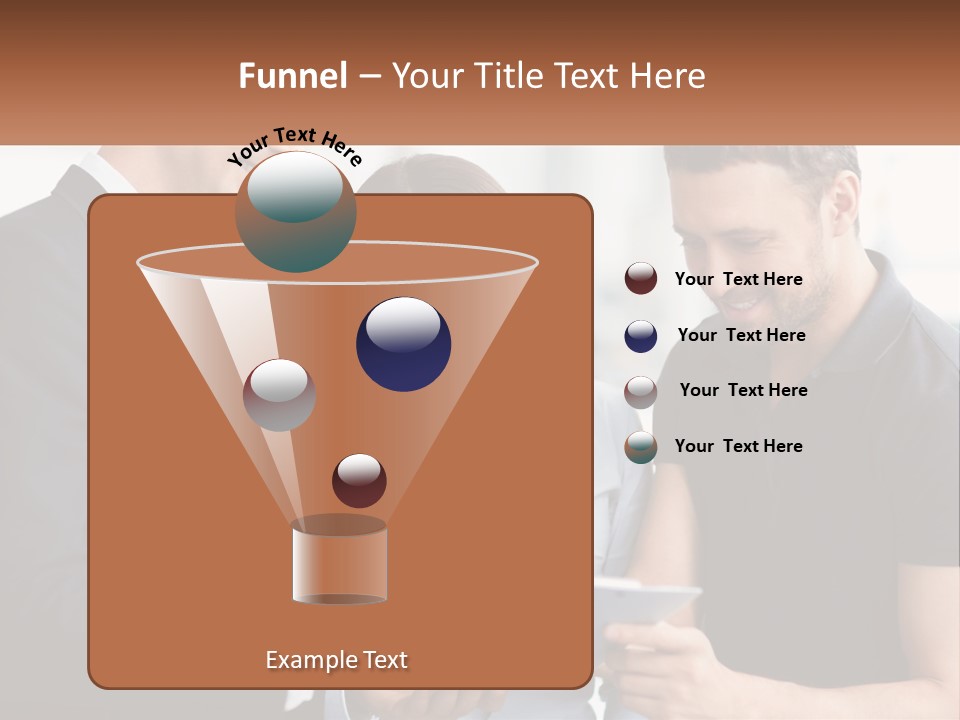 Funnel – Your Title Text Here

Your Text Here

Your Text Here

Your Text Here

Your Text Here

Your Text Here

Example Text